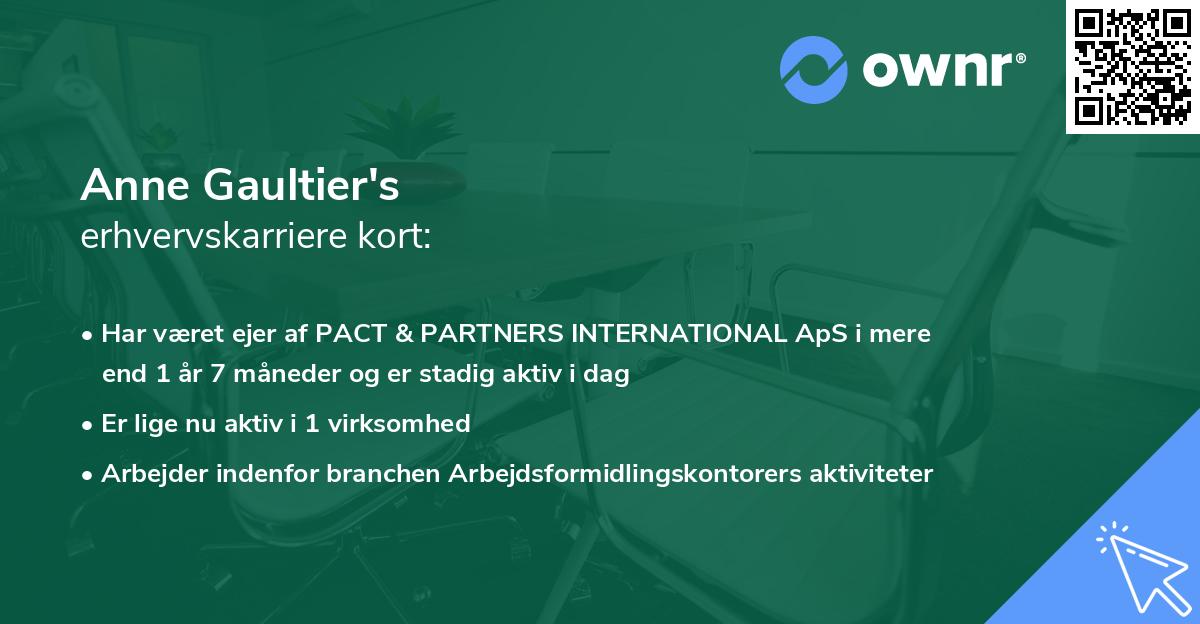 ownr®

Anne Gaultier's
erhvervskarriere kort:

• Har været ejer af PACT & PARTNERS INTERNATIONAL ApS i mere end 1 år 7 måneder og er stadig aktiv i dag
• Er lige nu aktiv i 1 virksomhed
• Arbejder indenfor branchen Arbejdsformidlingskontorers aktiviteter